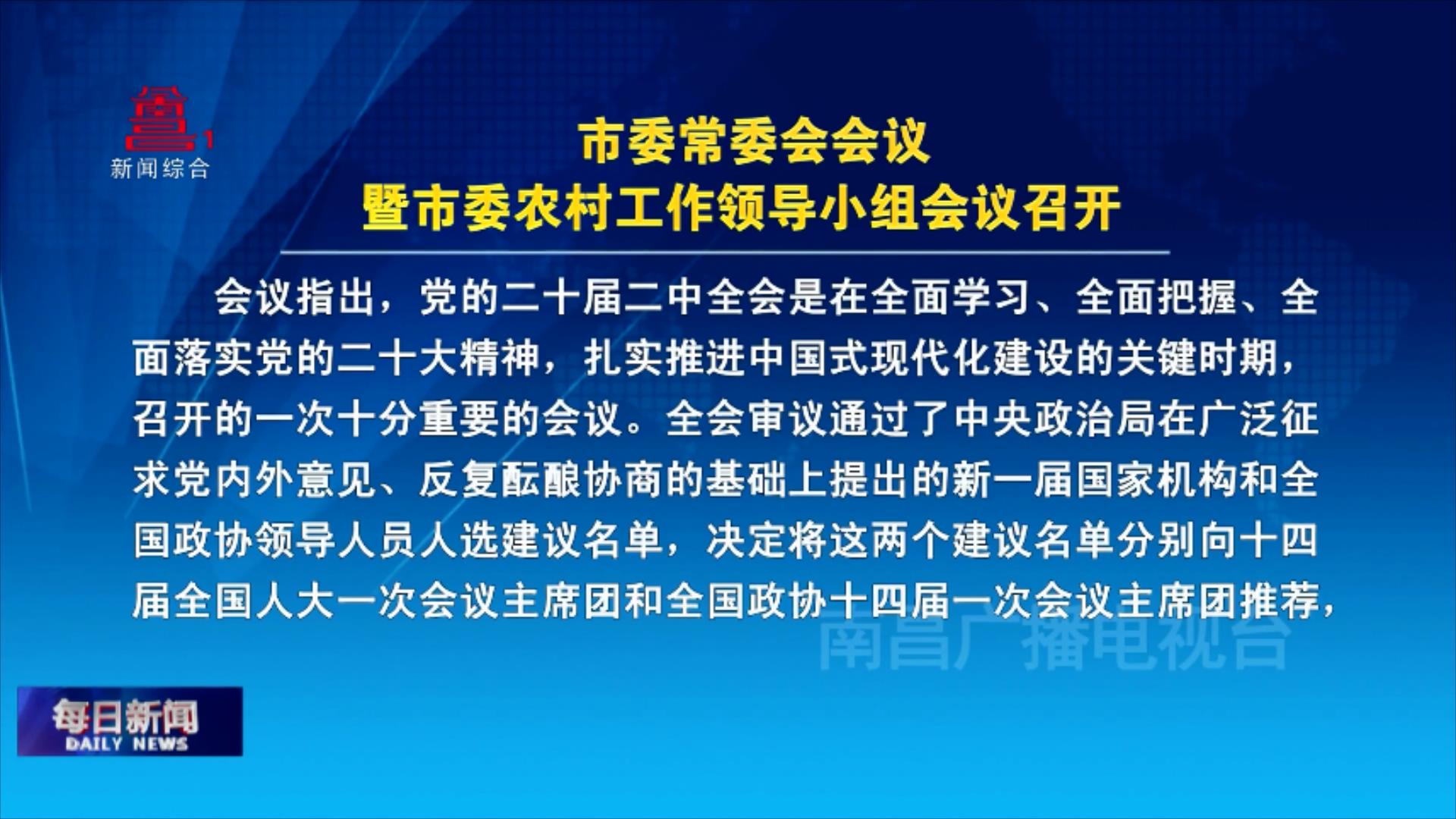 1
新闻综合

市委常委会会议
暨市委农村工作领导小组会议召开

会议指出，党的二十届二中全会是在全面学习、全面把握、全面落实党的二十大精神，扎实推进中国式现代化建设的关键时期，召开的一次十分重要的会议。全会审议通过了中央政治局在广泛征求党内外意见、反复酝酿协商的基础上提出的新一届国家机构和全国政协领导人员人选建议名单，决定将这两个建议名单分别向十四届全国人大一次会议主席团和全国政协十四届一次会议主席团推荐，

南昌广播电视台

每日新闻
DAILY NEWS